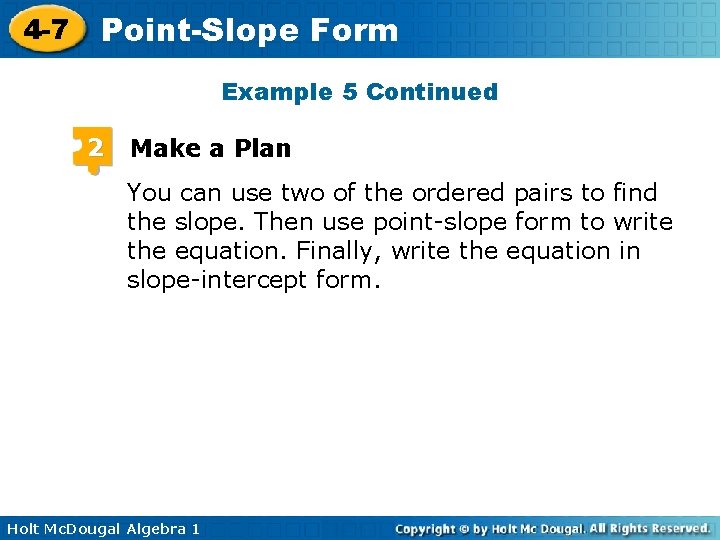 4-7 Point-Slope Form

Example 5 Continued

2 Make a Plan

You can use two of the ordered pairs to find the slope. Then use point-slope form to write the equation. Finally, write the equation in slope-intercept form.

Holt McDougal Algebra 1

Copyright © by Holt Mc Dougal. All Rights Reserved.